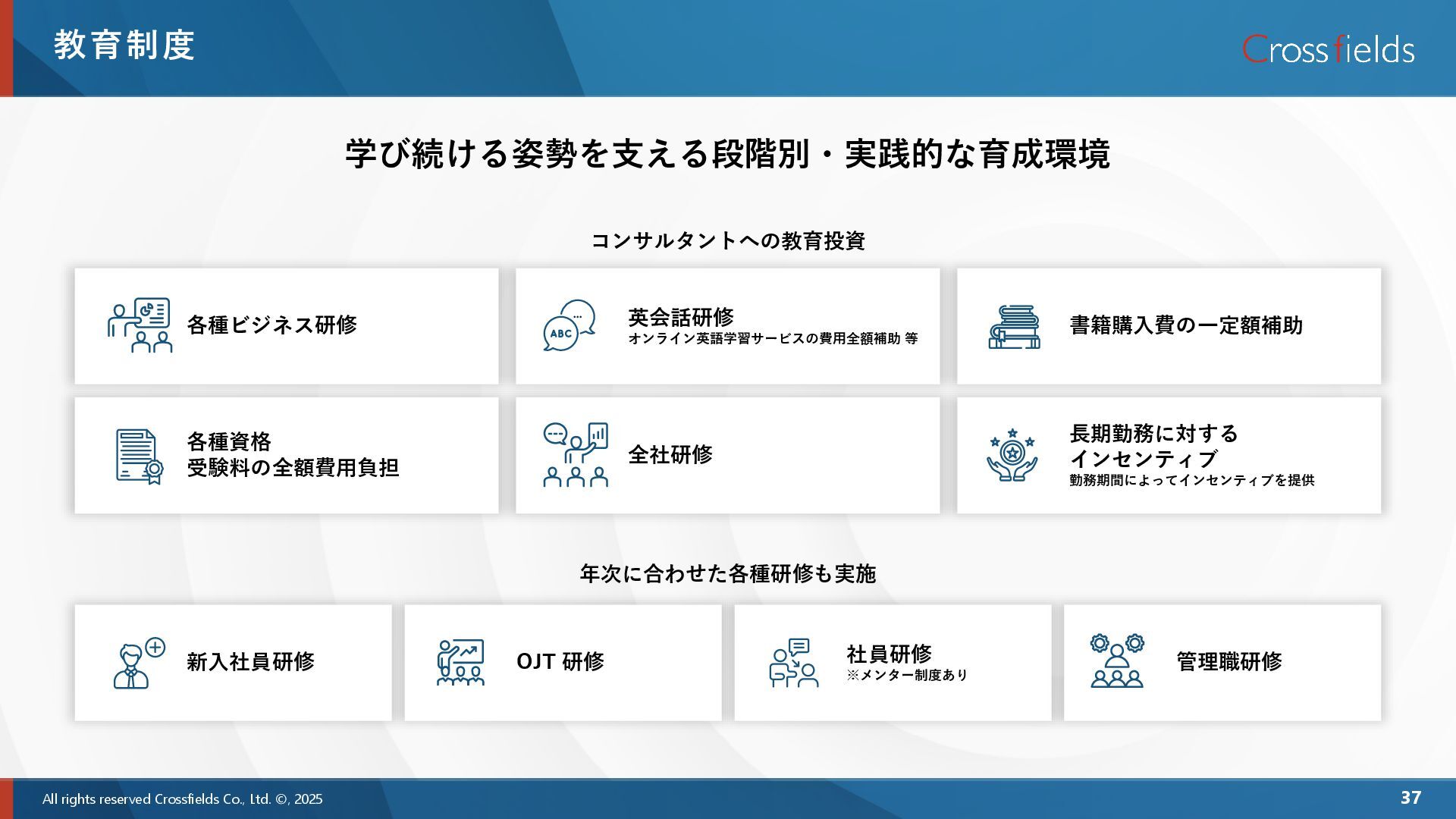 教育制度

Crossfields

学び続ける姿勢を支える段階別・実践的な育成環境

コンサルタントへの教育投資

各種ビジネス研修

ABC

英会話研修
オンライン英語学習サービスの費用全額補助 等

書籍購入費の一定額補助

各種資格
受験料の全額費用負担

全社研修

長期勤務に対する
インセンティブ
勤務期間によってインセンティブを提供

年次に合わせた各種研修も実施

新入社員研修

OJT 研修

社員研修
※メンター制度あり

管理職研修

All rights reserved Crossfields Co., Ltd. ©, 2025

37